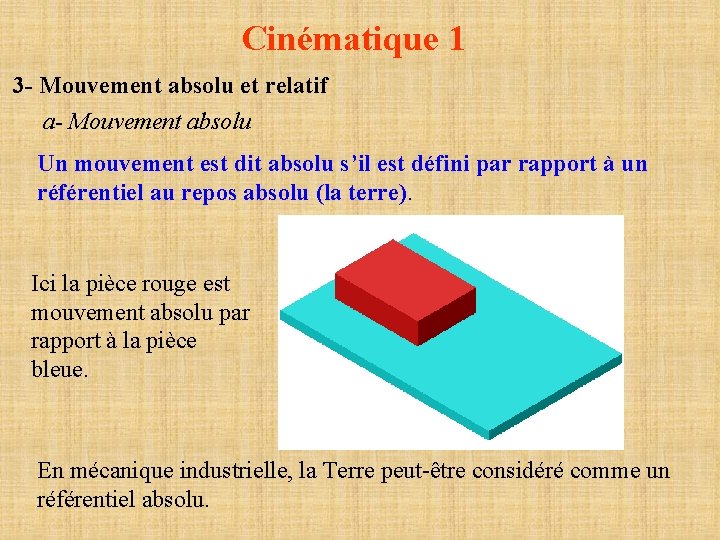 Cinématique 1

3- Mouvement absolu et relatif

a- Mouvement absolu

Un mouvement est dit absolu s’il est défini par rapport à un référentiel au repos absolu (la terre).

Ici la pièce rouge est mouvement absolu par rapport à la pièce bleue.

En mécanique industrielle, la Terre peut-être considéré comme un référentiel absolu.